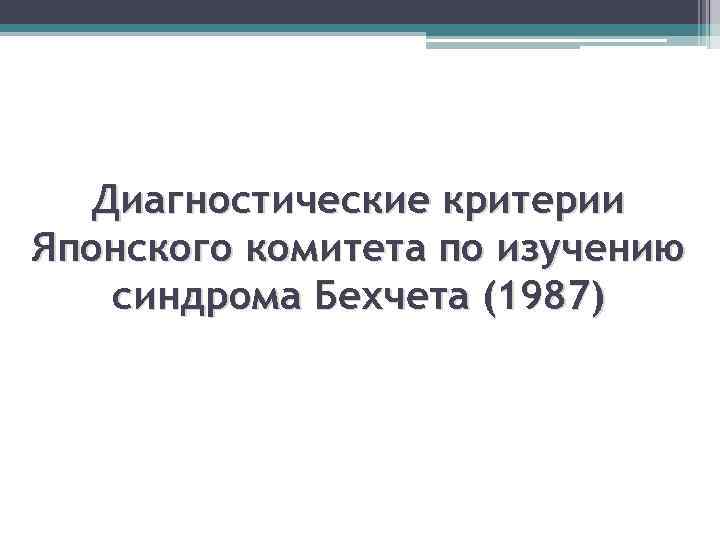 Диагностические критерии Японского комитета по изучению синдрома Бехчета (1987)